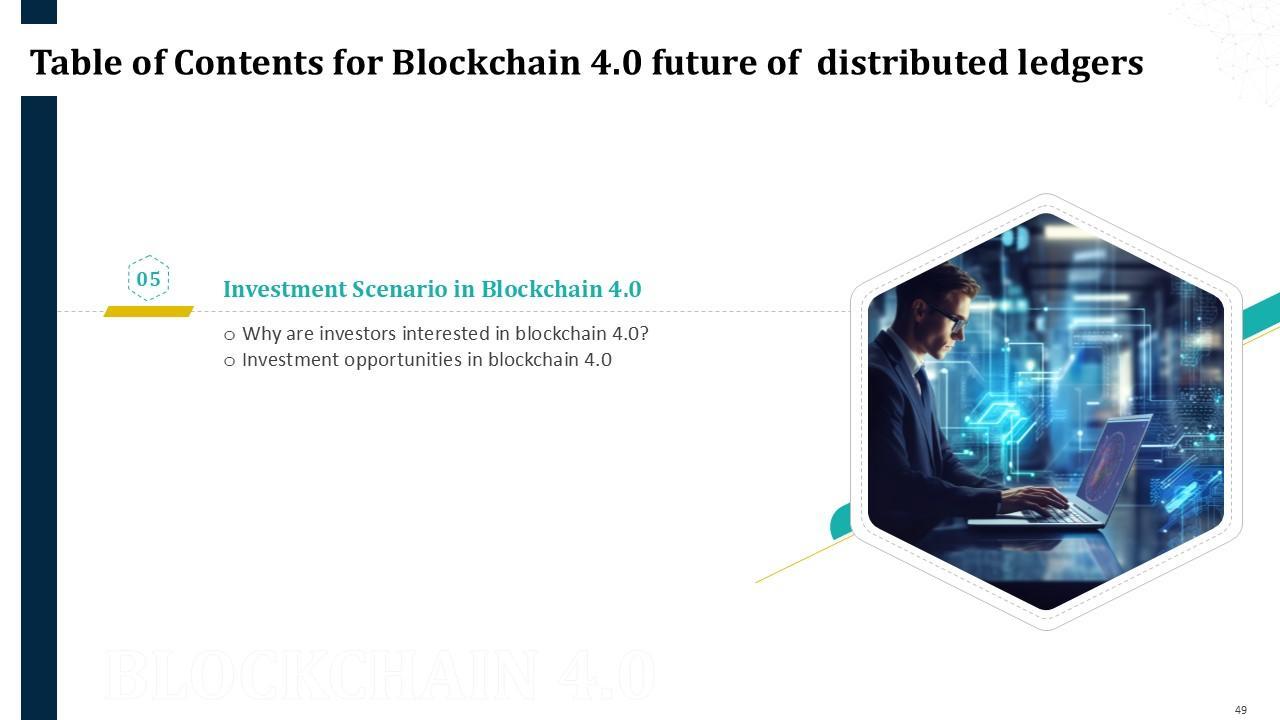 Table of Contents for Blockchain 4.0 future of distributed ledgers

05

Investment Scenario in Blockchain 4.0

o Why are investors interested in blockchain 4.0?
o Investment opportunities in blockchain 4.0

BLOCKCHAIN 4.0

49